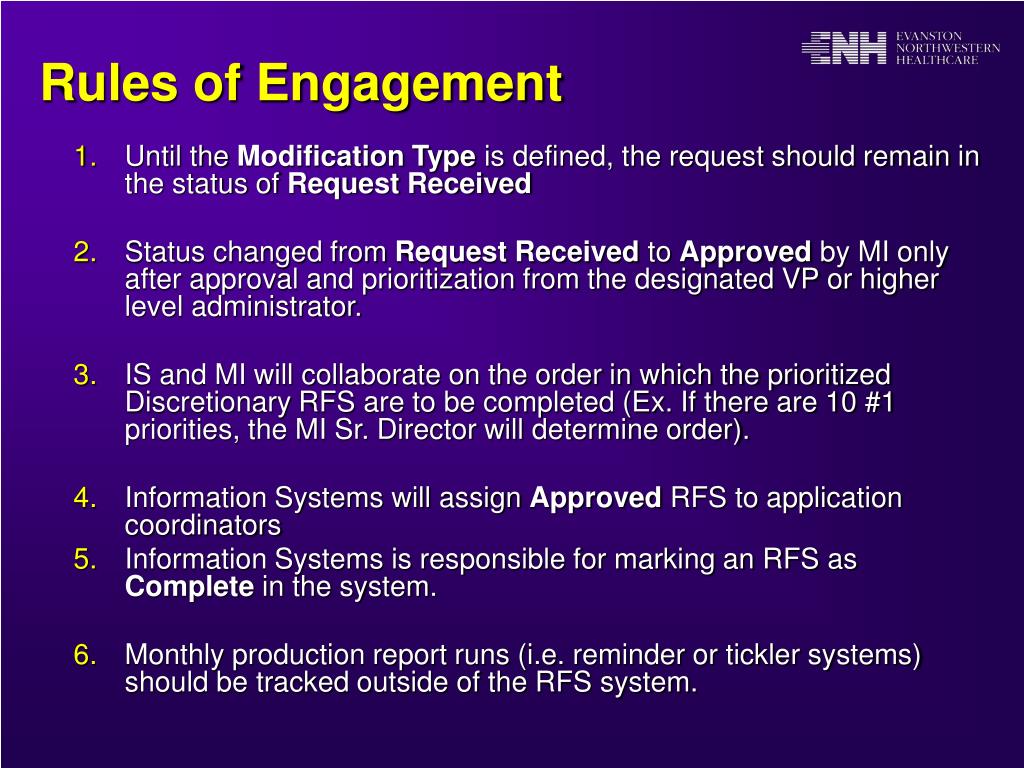 ENH EVANSTON NORTHWESTERN HEALTHCARE

Rules of Engagement

1. Until the Modification Type is defined, the request should remain in the status of Request Received

2. Status changed from Request Received to Approved by MI only after approval and prioritization from the designated VP or higher level administrator.

3. IS and MI will collaborate on the order in which the prioritized Discretionary RFS are to be completed (Ex. If there are 10 #1 priorities, the MI Sr. Director will determine order).

4. Information Systems will assign Approved RFS to application coordinators
5. Information Systems is responsible for marking an RFS as Complete in the system.

6. Monthly production report runs (i.e. reminder or tickler systems) should be tracked outside of the RFS system.